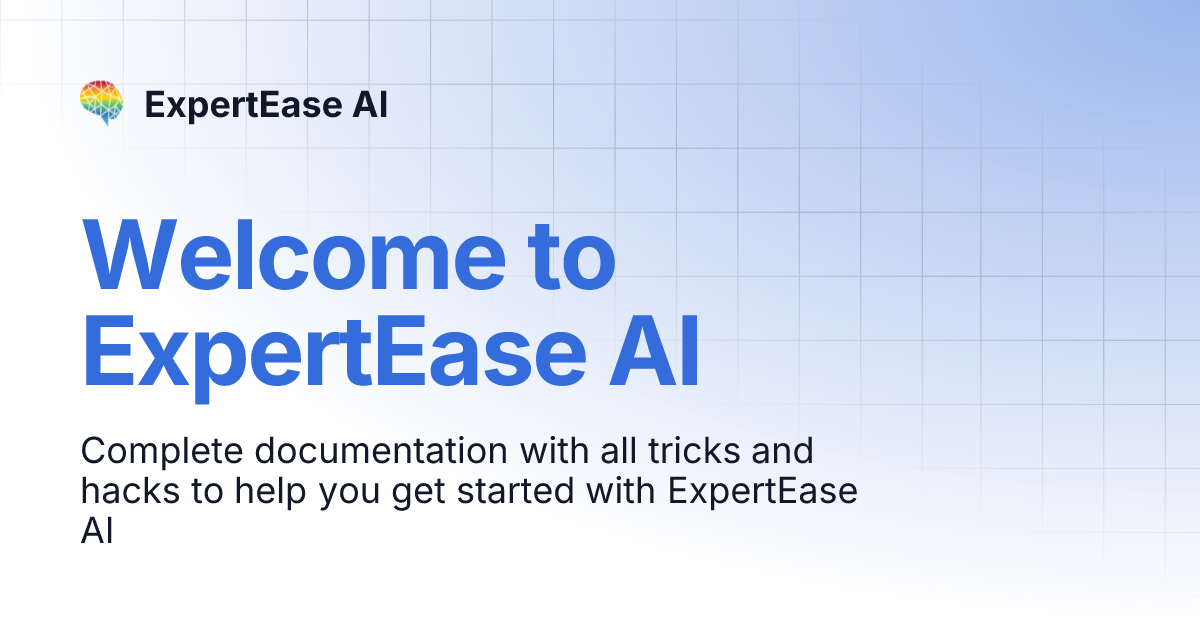 ExpertEase AI

Welcome to ExpertEase AI

Complete documentation with all tricks and hacks to help you get started with ExpertEase AI